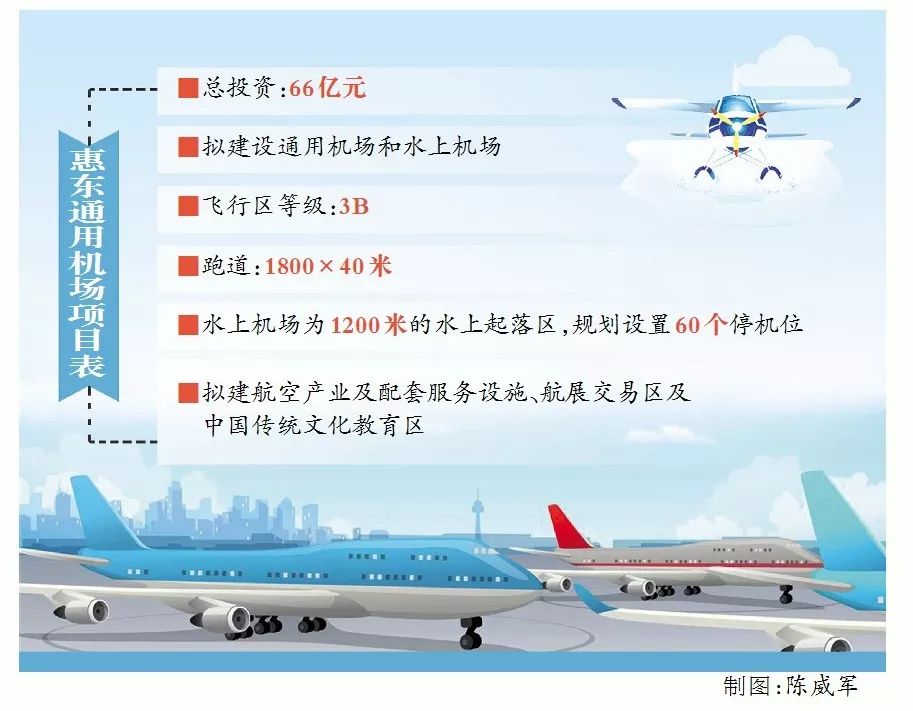 惠东通用机场项目表

■总投资:66亿元

■拟建设通用机场和水上机场

■飞行区等级:3B

■跑道:1800×40米

■水上机场为1200米的水上起落区,规划设置60个停机位

■拟建航空产业及配套服务设施、航展交易区及中国传统文化教育区

制图:陈威军